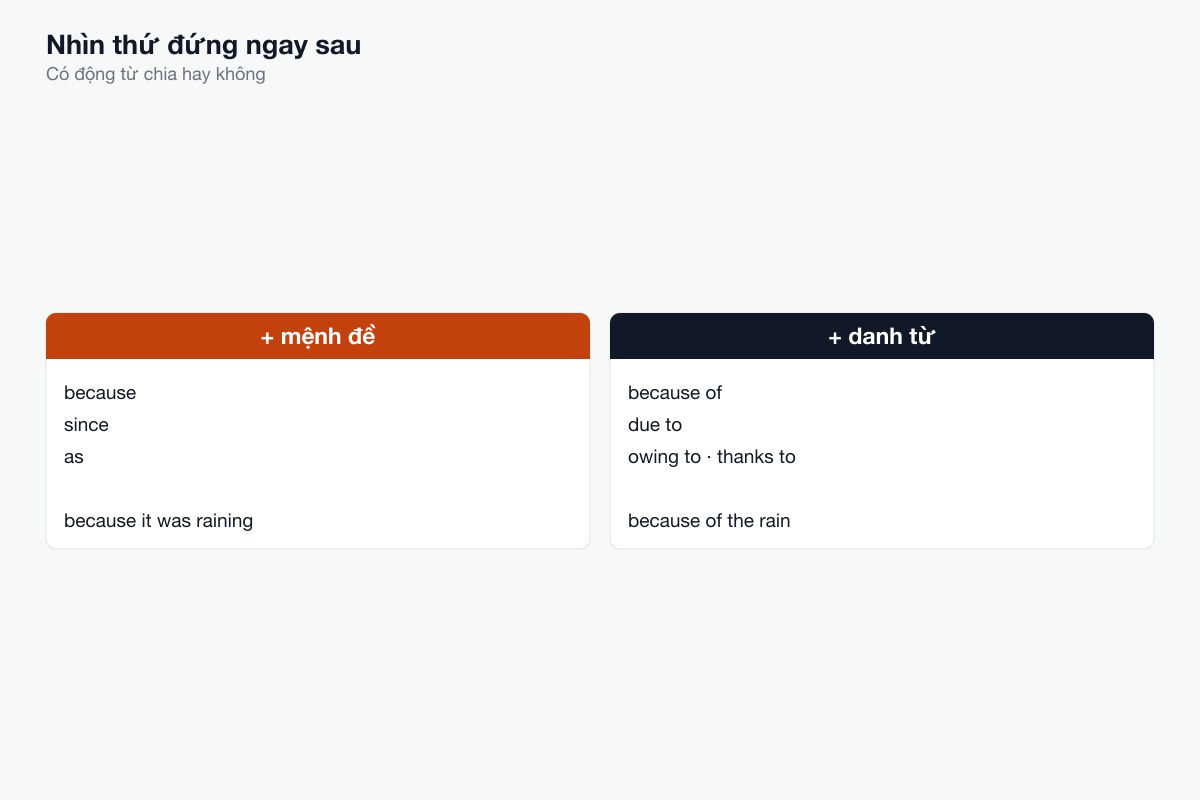 Nhìn thứ đứng ngay sau
Có động từ chia hay không

+ mệnh đề

because
since
as

because it was raining

+ danh từ

because of
due to
owing to · thanks to

because of the rain